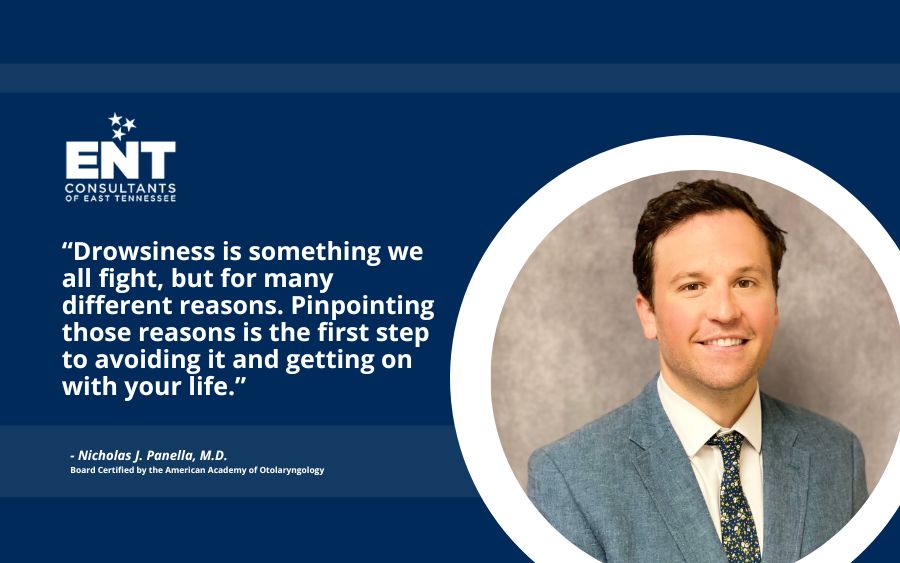 ENT
CONSULTANTS
OF EAST TENNESSEE

“Drowsiness is something we all fight, but for many different reasons. Pinpointing those reasons is the first step to avoiding it and getting on with your life.”

- Nicholas J. Panella, M.D.
Board Certified by the American Academy of Otolaryngology